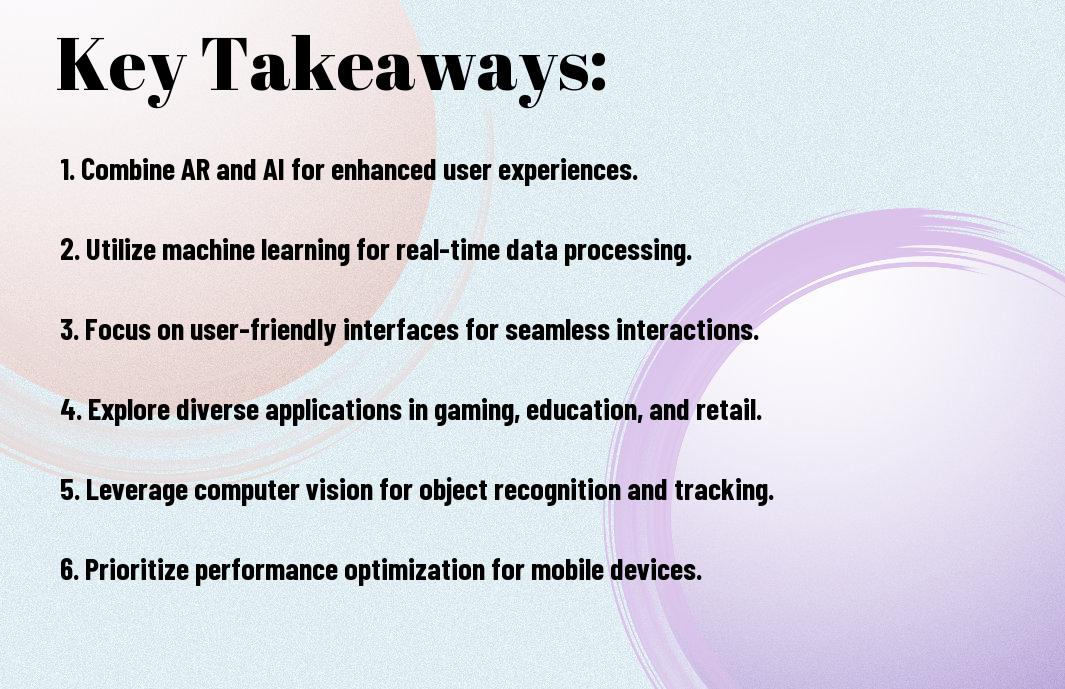 Key Takeaways:

1. Combine AR and AI for enhanced user experiences.

2. Utilize machine learning for real-time data processing.

3. Focus on user-friendly interfaces for seamless interactions.

4. Explore diverse applications in gaming, education, and retail.

5. Leverage computer vision for object recognition and tracking.

6. Prioritize performance optimization for mobile devices.